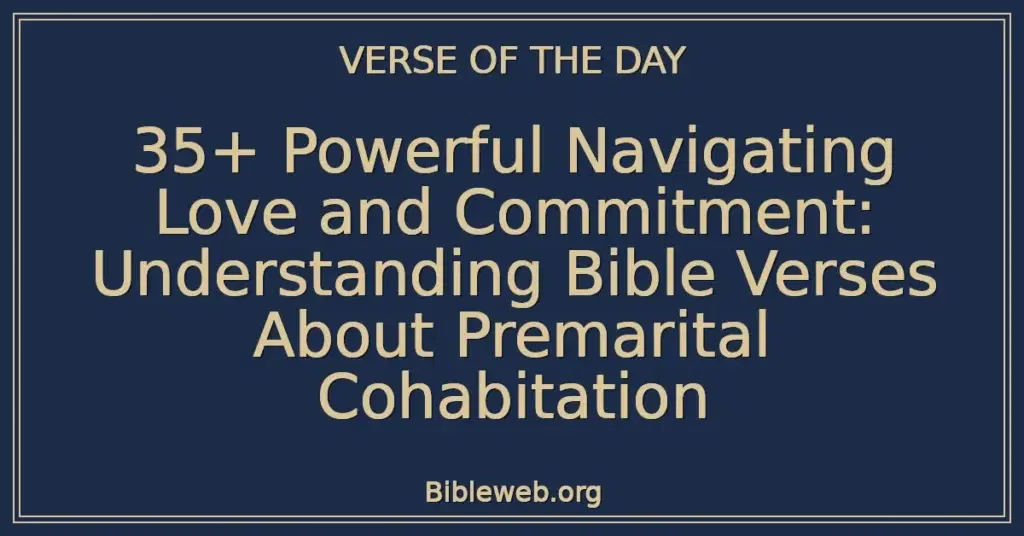 VERSE OF THE DAY

35+ Powerful Navigating Love and Commitment: Understanding Bible Verses About Premarital Cohabitation

Bibleweb.org